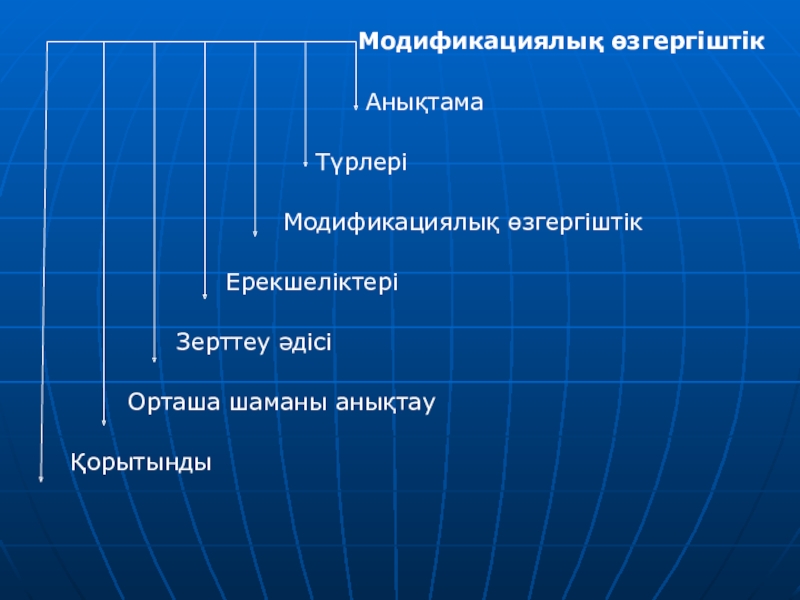 Модификациялық өзгергіштік

Анықтама

Түрлері

Модификациялық өзгергіштік

Ерекшеліктері

Зерттеу әдісі

Орташа шаманы анықтау

Қорытынды